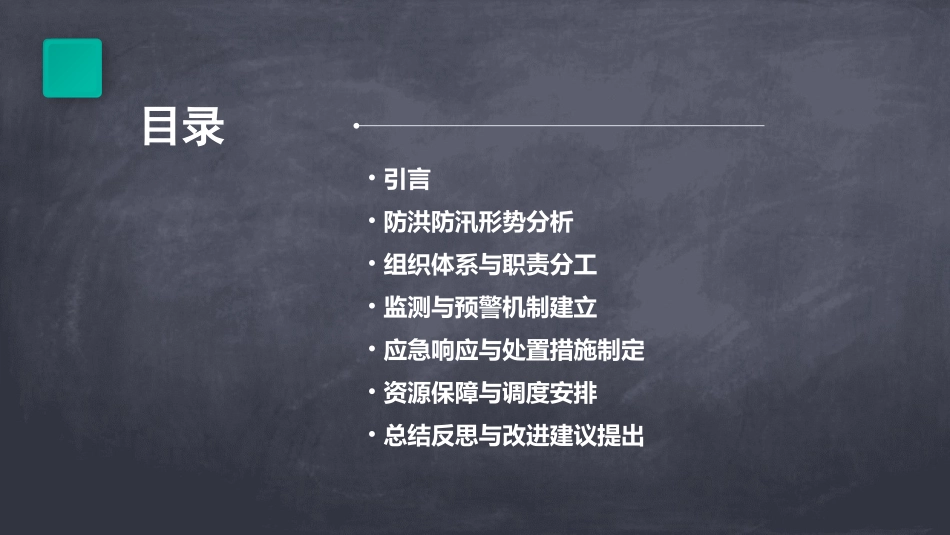 目录

• 引言
• 防洪防汛形势分析
• 组织体系与职责分工
• 监测与预警机制建立
• 应急响应与处置措施制定
• 资源保障与调度安排
• 总结反思与改进建议提出